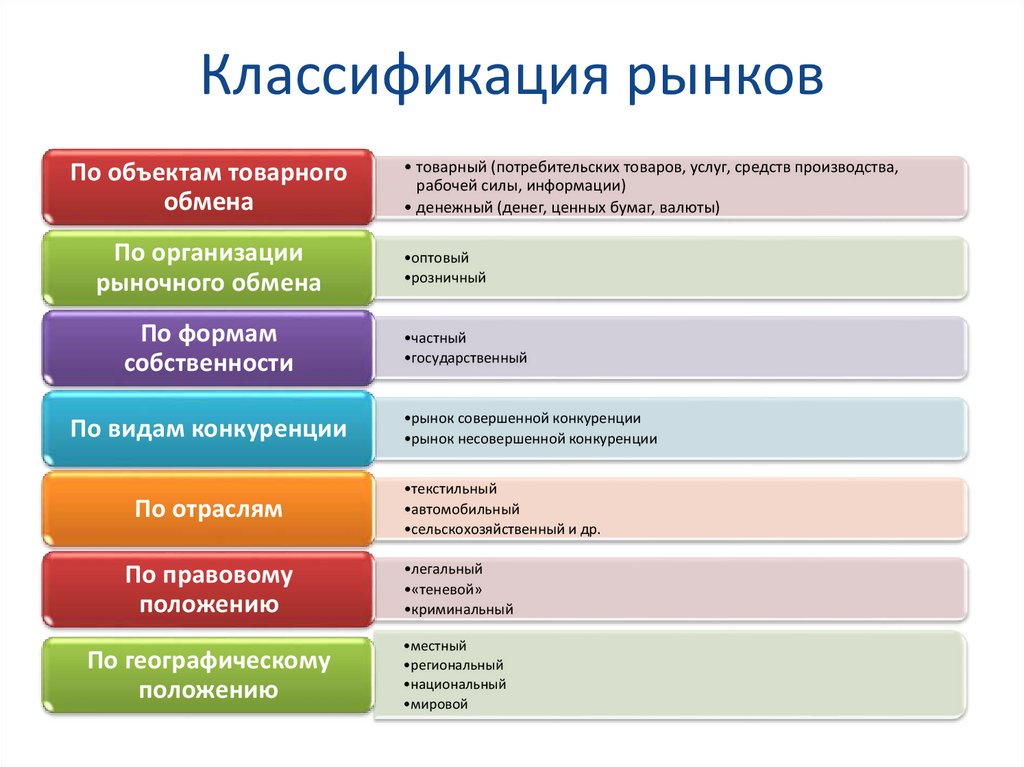 Классификация рынков

По объектам товарного обмена

• товарный (потребительских товаров, услуг, средств производства, рабочей силы, информации)
• денежный (денег, ценных бумаг, валюты)

По организации рыночного обмена

•оптовый
•розничный

По формам собственности

•частный
•государственный

По видам конкуренции

•рынок совершенной конкуренции
•рынок несовершенной конкуренции

По отраслям

•текстильный
•автомобильный
•сельскохозяйственный и др.

По правовому положению

•легальный
•«теневой»
•криминальный

По географическому положению

•местный
•региональный
•национальный
•мировой